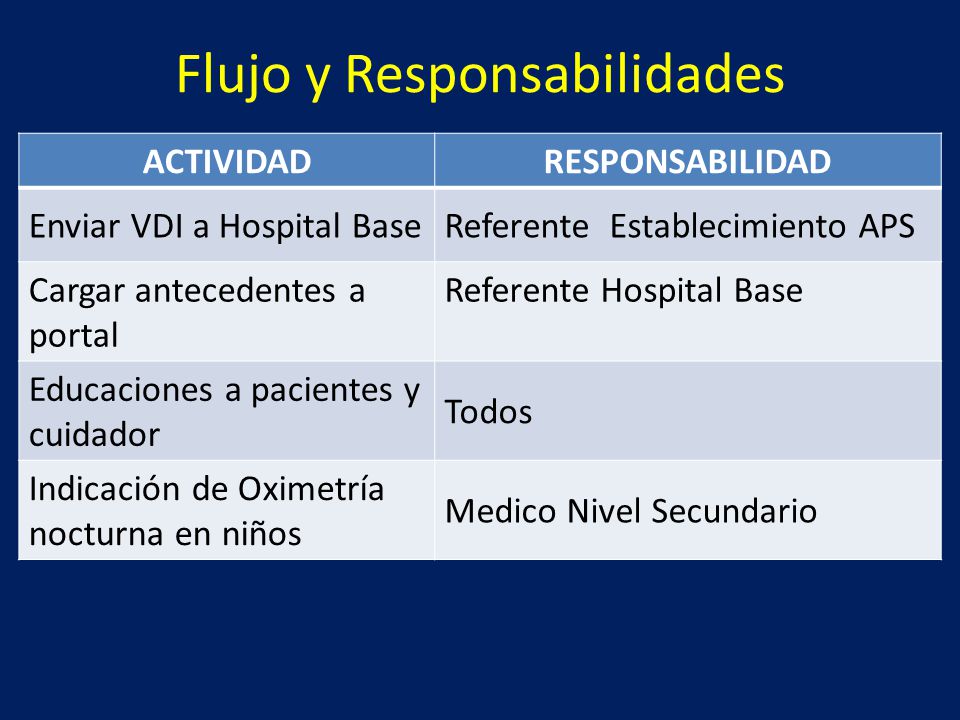 Flujo y Responsabilidades

| ACTIVIDAD | RESPONSABILIDAD |
|---|---|
| Enviar VDI a Hospital Base | Referente Establecimiento APS |
| Cargar antecedentes a portal | Referente Hospital Base |
| Educaciones a pacientes y cuidador | Todos |
| Indicación de Oximetría nocturna en niños | Medico Nivel Secundario |